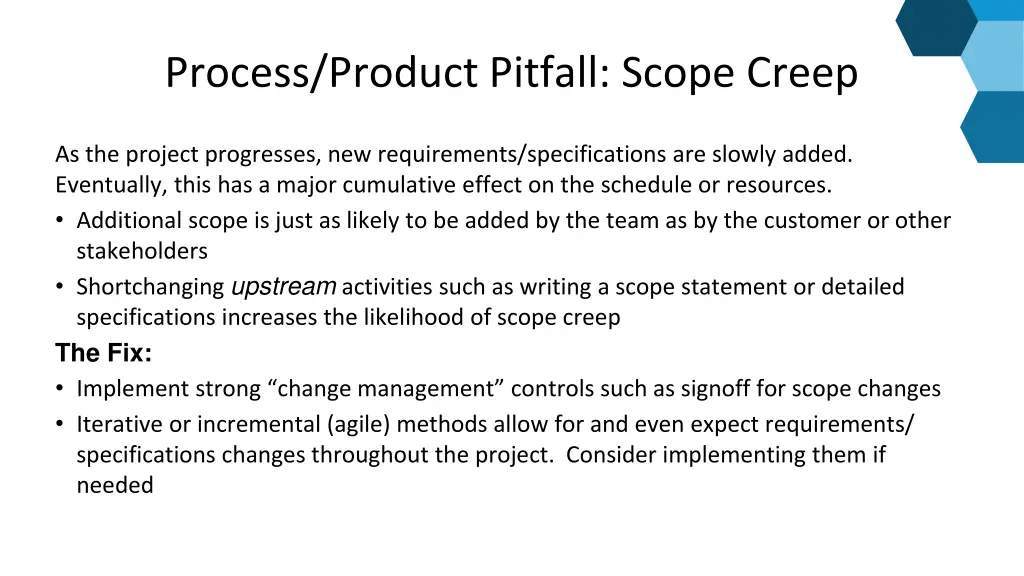 Process/Product Pitfall: Scope Creep

As the project progresses, new requirements/specifications are slowly added. Eventually, this has a major cumulative effect on the schedule or resources.

• Additional scope is just as likely to be added by the team as by the customer or other stakeholders
• Shortchanging upstream activities such as writing a scope statement or detailed specifications increases the likelihood of scope creep

The Fix:
• Implement strong “change management” controls such as signoff for scope changes
• Iterative or incremental (agile) methods allow for and even expect requirements/ specifications changes throughout the project. Consider implementing them if needed